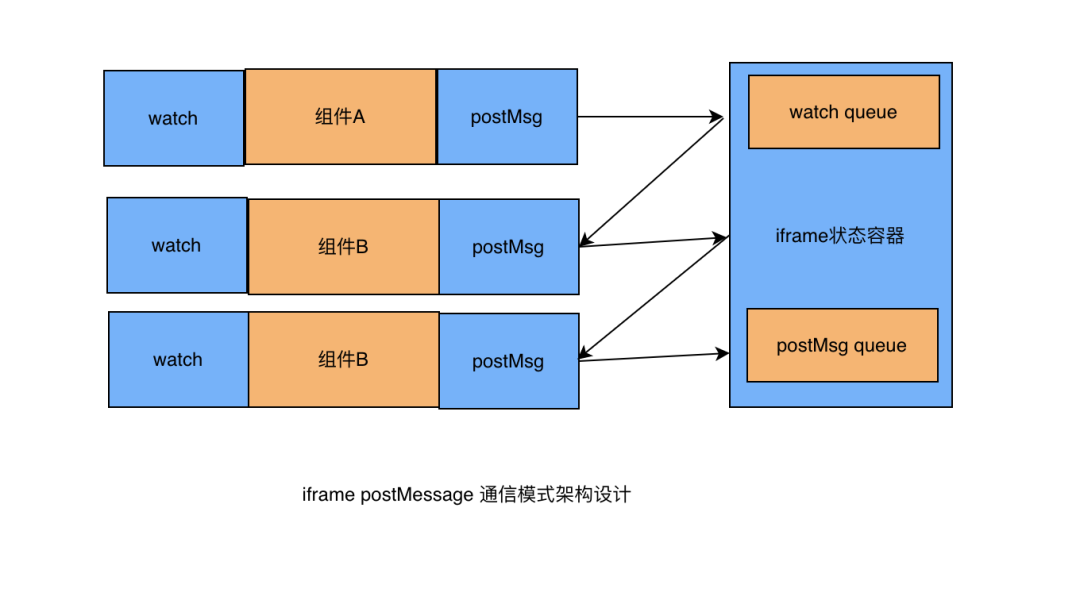 watch

组件A

postMsg

watch

组件B

postMsg

watch

组件B

postMsg

watch queue

iframe状态容器

postMsg queue

iframe postMessage 通信模式架构设计